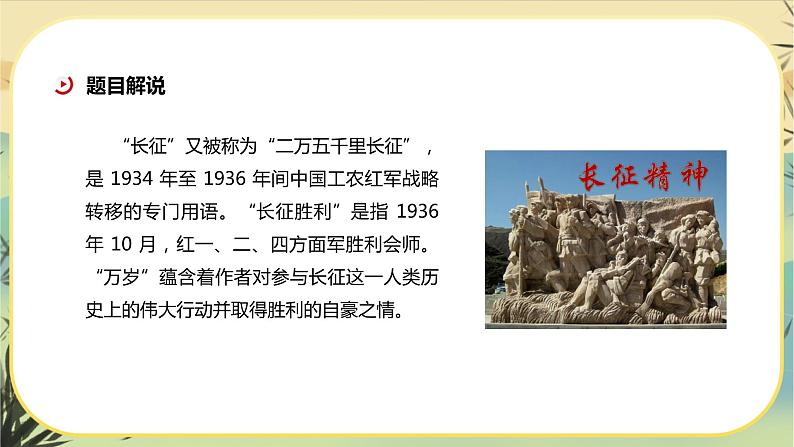 题目解说

“长征”又被称为“二万五千里长征”，是 1934 年至 1936 年间中国工农红军战略转移的专门用语。“长征胜利”是指 1936 年 10 月，红一、二、四方面军胜利会师。“万岁”蕴含着作者对参与长征这一人类历史上的伟大行动并取得胜利的自豪之情。

长征精神